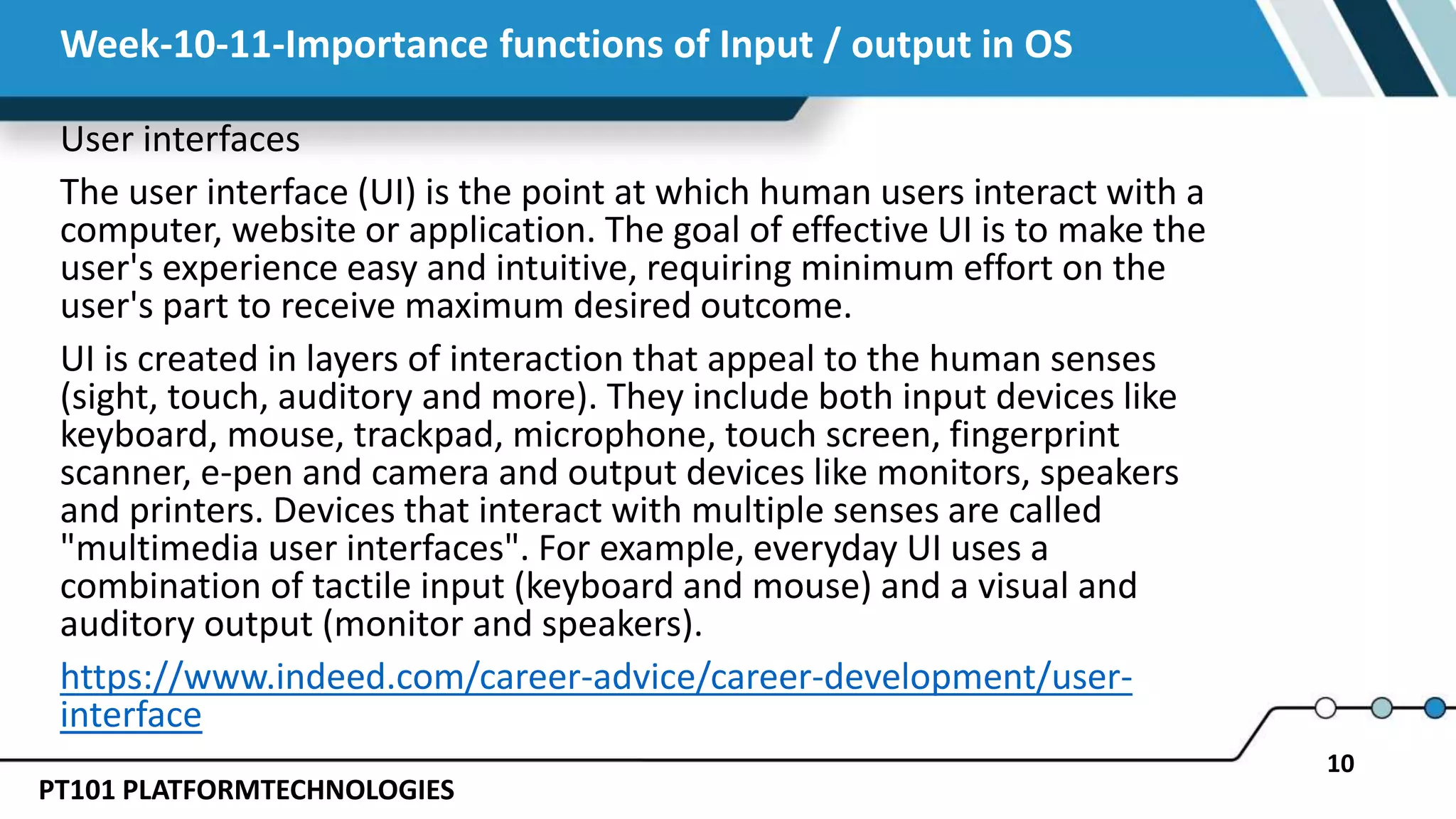 Week-10-11-Importance functions of Input / output in OS

User interfaces

The user interface (UI) is the point at which human users interact with a computer, website or application. The goal of effective UI is to make the user's experience easy and intuitive, requiring minimum effort on the user's part to receive maximum desired outcome.

UI is created in layers of interaction that appeal to the human senses (sight, touch, auditory and more). They include both input devices like keyboard, mouse, trackpad, microphone, touch screen, fingerprint scanner, e-pen and camera and output devices like monitors, speakers and printers. Devices that interact with multiple senses are called "multimedia user interfaces". For example, everyday UI uses a combination of tactile input (keyboard and mouse) and a visual and auditory output (monitor and speakers).

https://www.indeed.com/career-advice/career-development/user-interface

10

PT101 PLATFORMTECHNOLOGIES